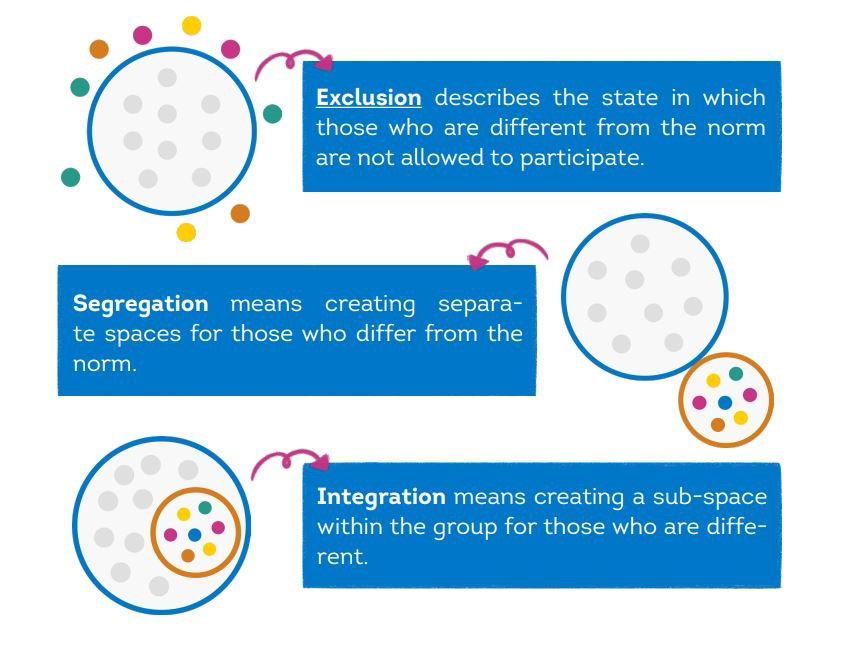 Exclusion describes the state in which those who are different from the norm are not allowed to participate.

Segregation means creating separate spaces for those who differ from the norm.

Integration means creating a sub-space within the group for those who are different.